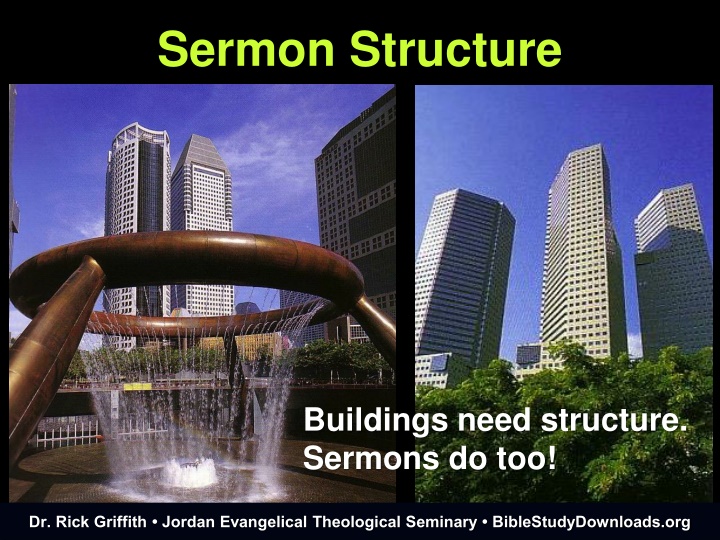 Sermon Structure

Buildings need structure.
Sermons do too!

Dr. Rick Griffith • Jordan Evangelical Theological Seminary • BibleStudyDownloads.org